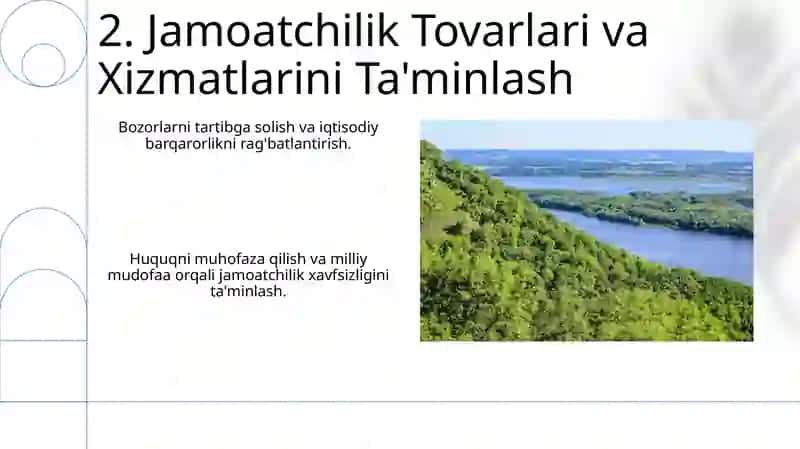 2. Jamoatchilik Tovarlari va Xizmatlarini Ta'minlash

Bozorlarni tartibga solish va iqtisodiy barqarorlikni rag'batlantirish.

Huquqni muhofaza qilish va milliy mudofaa orqali jamoatchilik xavfsizligini ta'minlash.